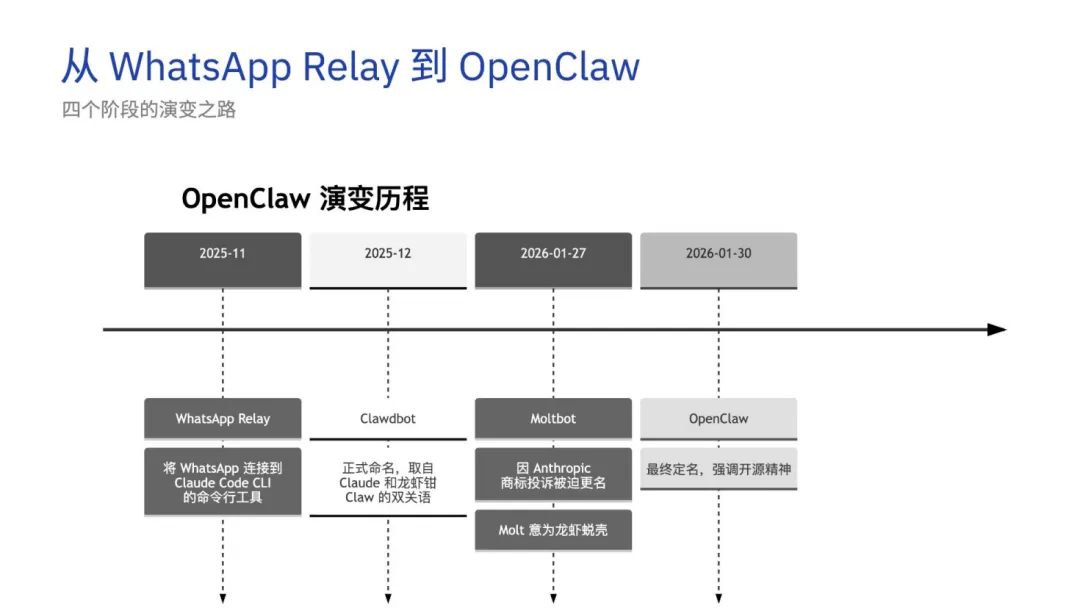 从 WhatsApp Relay 到 OpenClaw

四个阶段的演变之路

OpenClaw 演变历程

2025-11

2025-12

2026-01-27

2026-01-30

WhatsApp Relay

将 WhatsApp 连接到 Claude Code CLI 的命令行工具

Clawdbot

正式命名，取自 Claude 和龙虾钳 Claw 的双关语

Moltbot

因 Anthropic 商标投诉被迫更名

Molt 意为龙虾蜕壳

OpenClaw

最终定名，强调开源精神